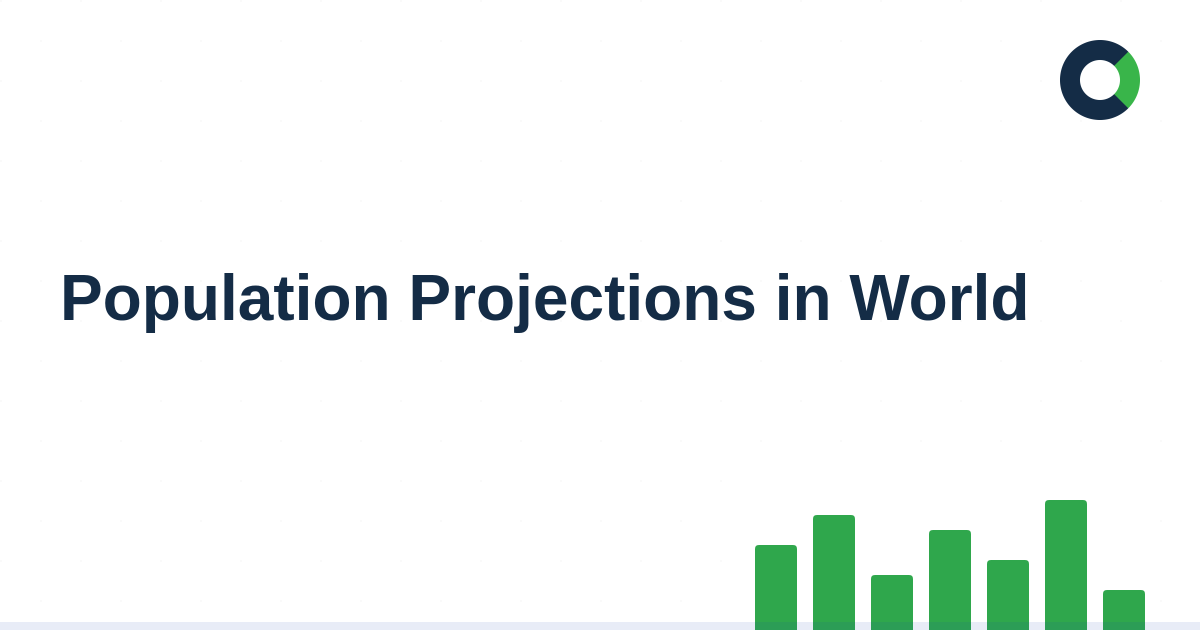 Population Projections in World